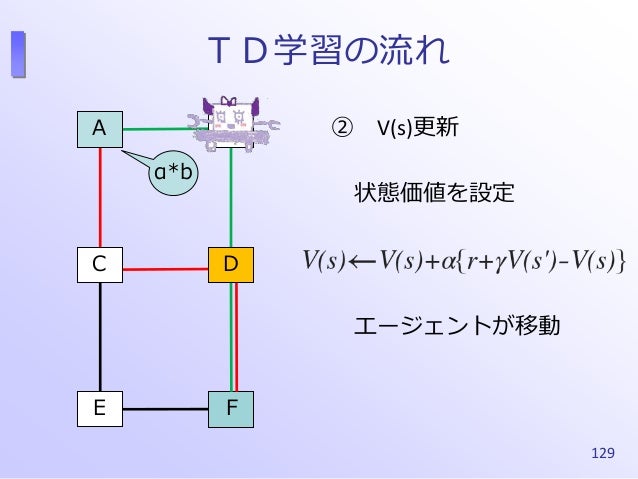 ＴＤ学習の流れ

A

α*b

C

D

E

F

② V(s)更新

状態価値を設定

$V(s) \leftarrow V(s) + \alpha\{r + \gamma V(s') - V(s)\}$

エージェントが移動

129